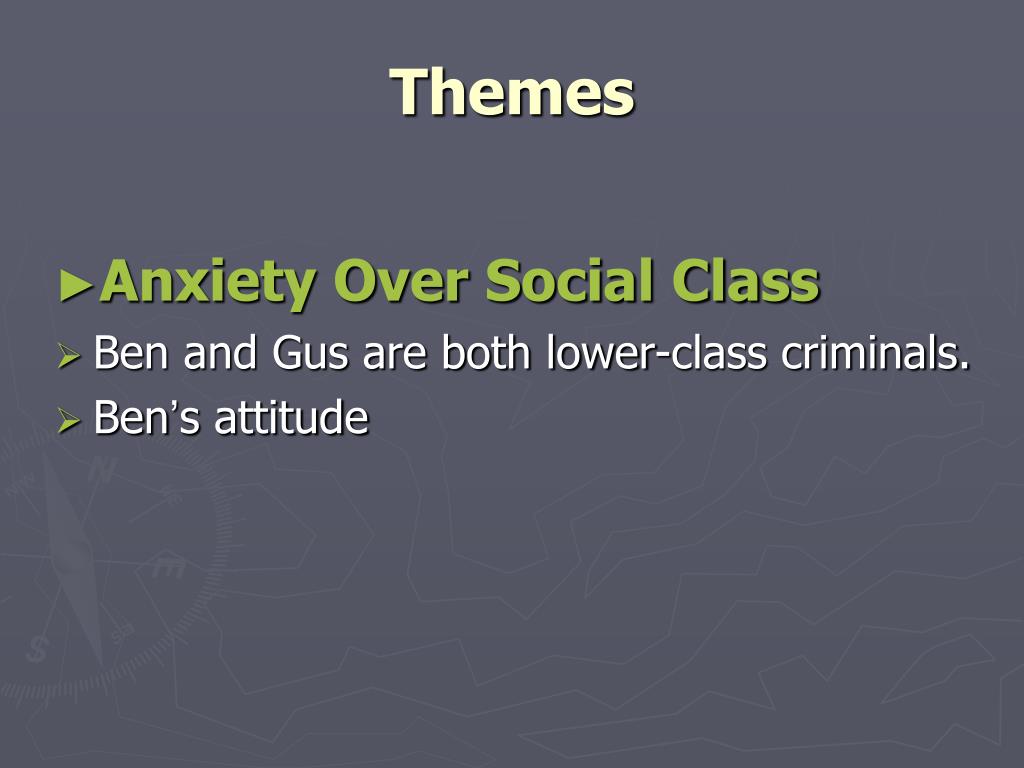 Themes

►Anxiety Over Social Class

➢ Ben and Gus are both lower-class criminals.

➢ Ben’s attitude